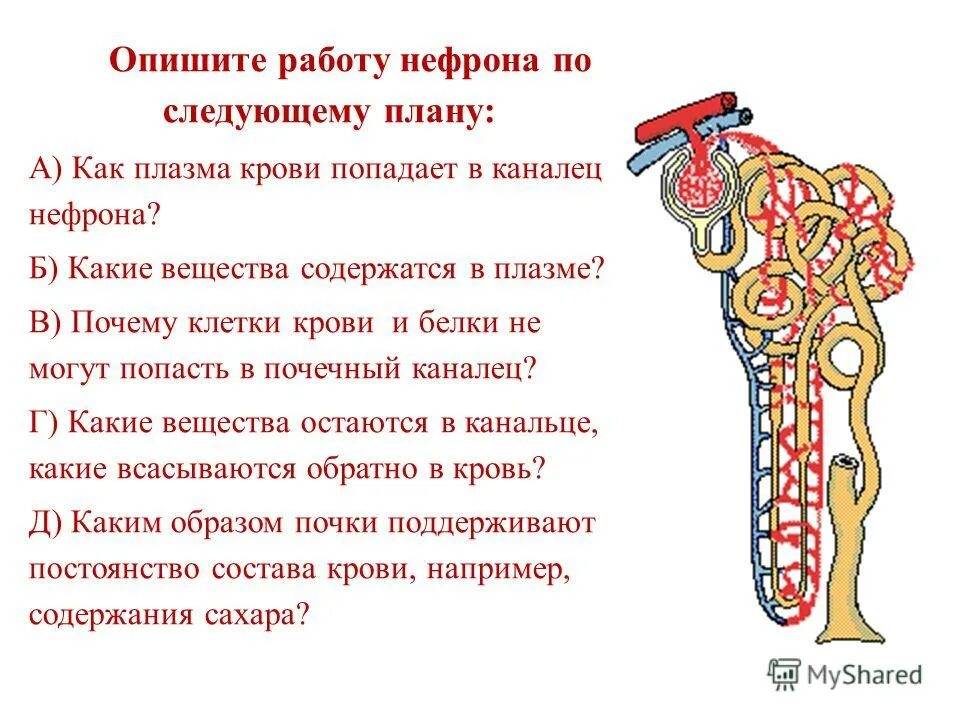 Опишите работу нефрона по следующему плану:

А) Как плазма крови попадает в каналец нефрона?

Б) Какие вещества содержатся в плазме?

В) Почему клетки крови и белки не могут попасть в почечный каналец?

Г) Какие вещества остаются в канальце, какие всасываются обратно в кровь?

Д) Каким образом почки поддерживают постоянство состава крови, например, содержания сахара?

MyShared